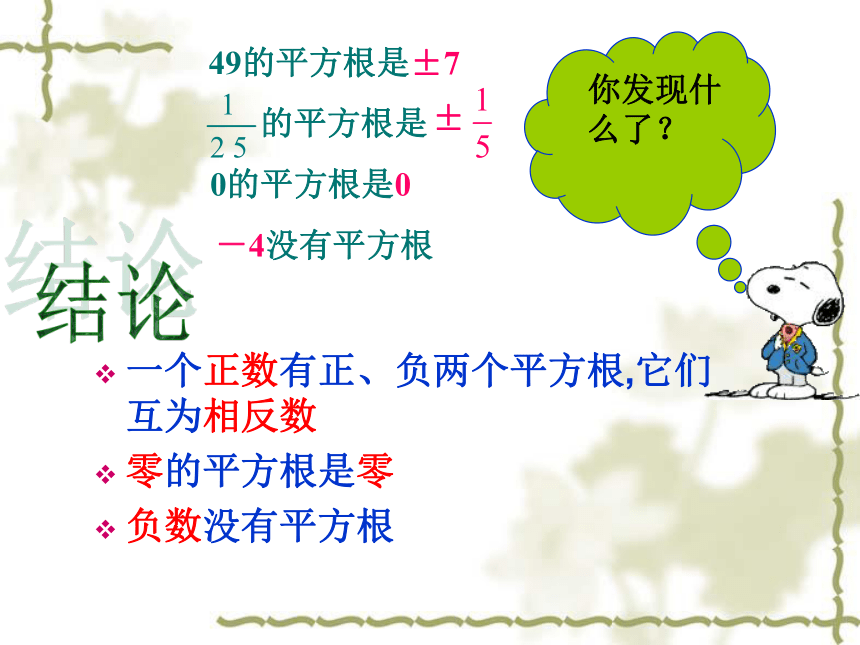 49的平方根是$\pm 7$

$\frac{1}{25}$的平方根是$\pm\frac{1}{5}$

0的平方根是0

$-4$没有平方根

你发现什么了？

结论

❖ 一个正数有正、负两个平方根,它们互为相反数

❖ 零的平方根是零

❖ 负数没有平方根